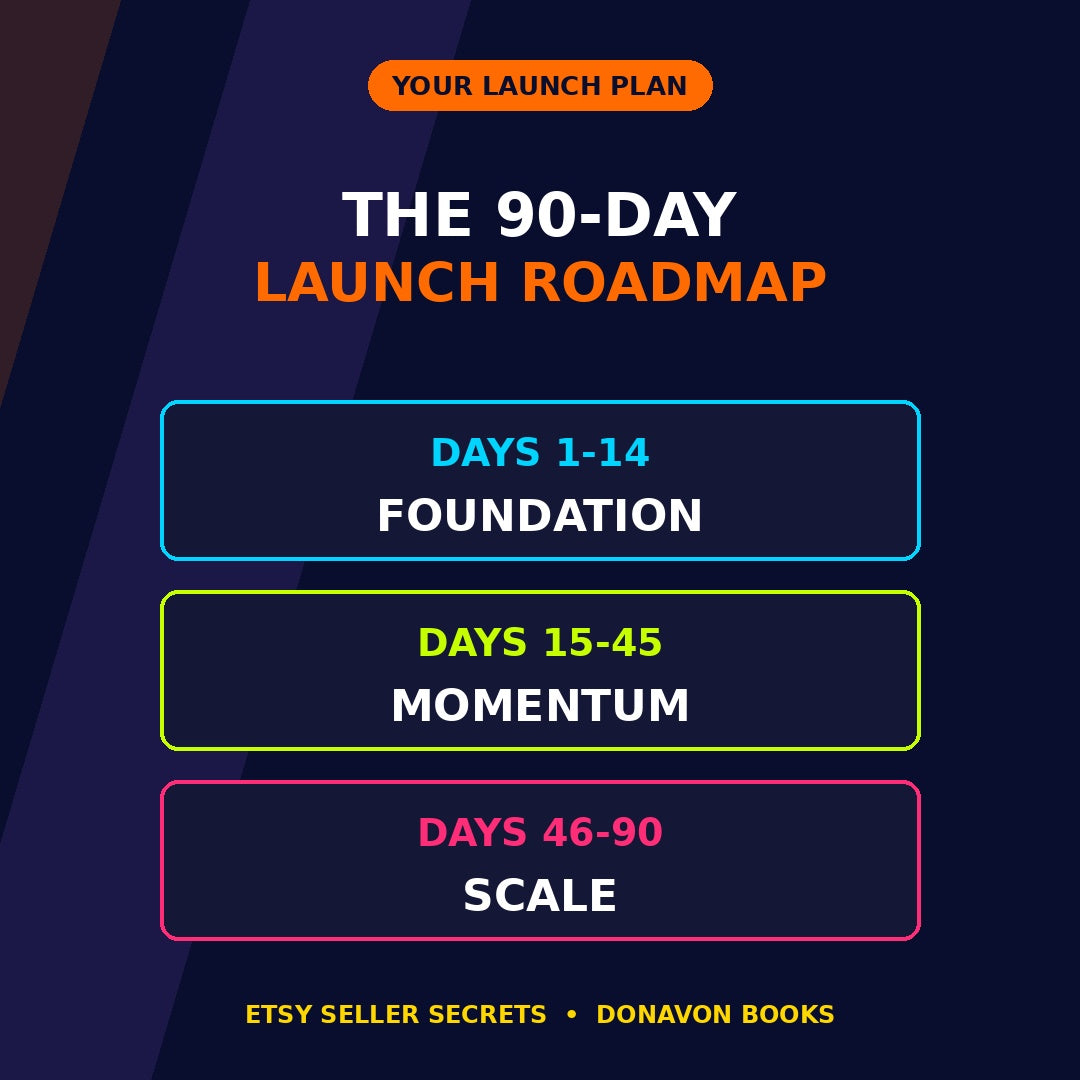 YOUR LAUNCH PLAN

THE 90-DAY
LAUNCH ROADMAP

DAYS 1-14
FOUNDATION

DAYS 15-45
MOMENTUM

DAYS 46-90
SCALE

ETSY SELLER SECRETS • DONAVON BOOKS